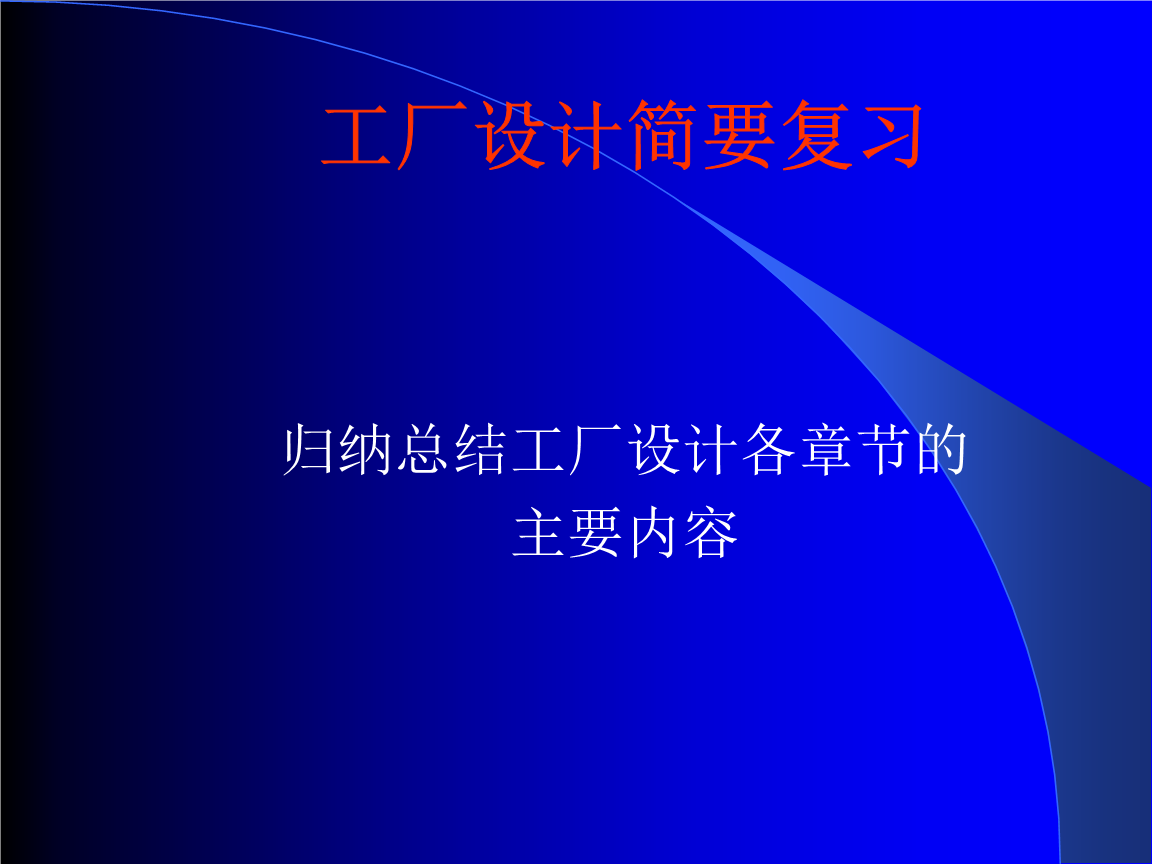 工厂设计简要复习

归纳总结工厂设计各章节的主要内容